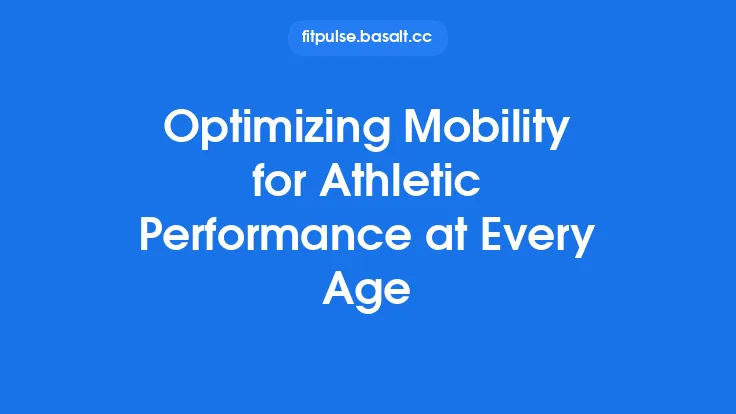 fitpulse.basalt.cc

Optimizing Mobility for Athletic Performance at Every Age